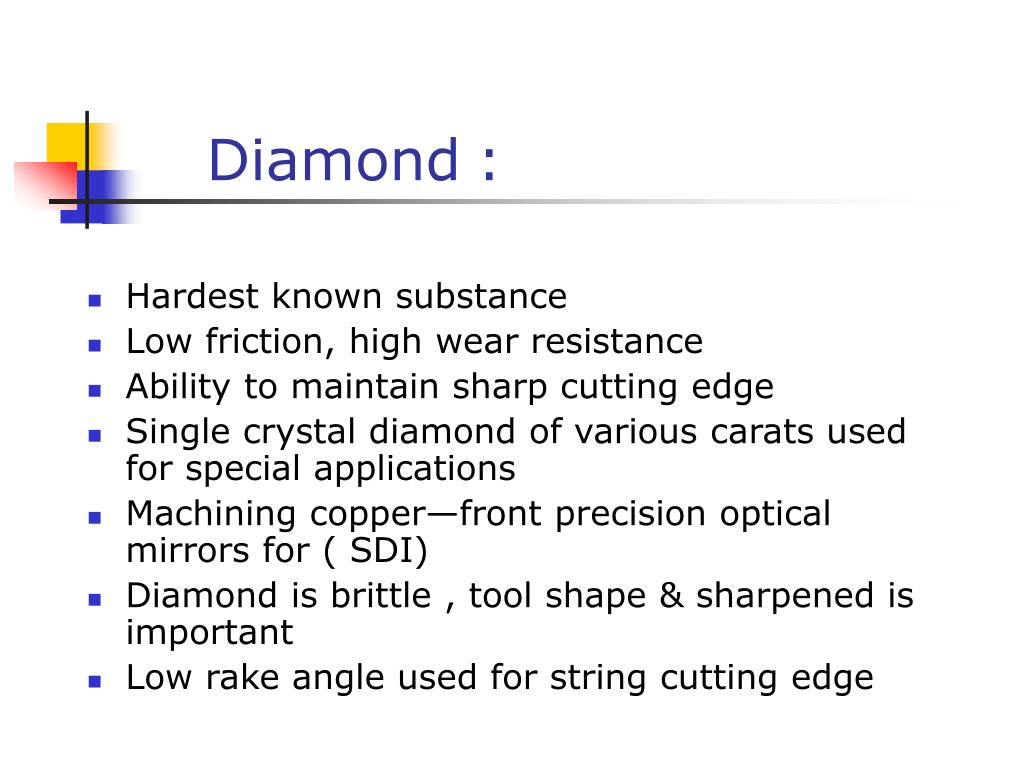 Diamond :

- Hardest known substance
- Low friction, high wear resistance
- Ability to maintain sharp cutting edge
- Single crystal diamond of various carats used for special applications
- Machining copper—front precision optical mirrors for ( SDI)
- Diamond is brittle , tool shape & sharpened is important
- Low rake angle used for string cutting edge